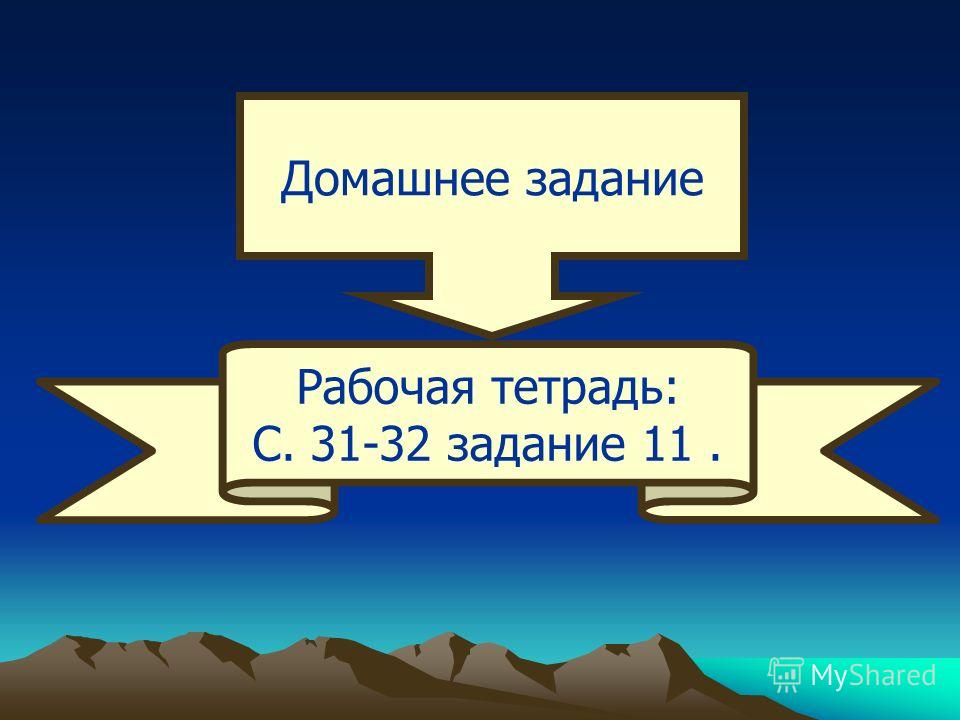 Домашнее задание

Рабочая тетрадь:
С. 31-32 задание 11 .

MyShared